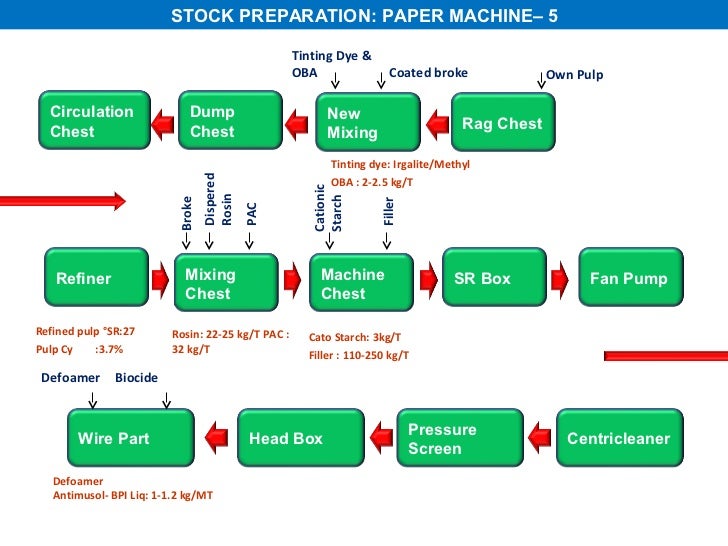 STOCK PREPARATION: PAPER MACHINE– 5

Tinting Dye & OBA

Coated broke

Own Pulp

Circulation Chest

Dump Chest

New Mixing

Rag Chest

Tinting dye: Irgalite/Methyl

OBA : 2-2.5 kg/T

Broke

Dispered Rosin

PAC

Cationic Starch

Filler

Refiner

Mixing Chest

Machine Chest

SR Box

Fan Pump

Refined pulp °SR:27

Pulp Cy :3.7%

Rosin: 22-25 kg/T PAC : 32 kg/T

Cato Starch: 3kg/T

Filler : 110-250 kg/T

Defoamer

Biocide

Wire Part

Head Box

Pressure Screen

Centricleaner

Defoamer

Antimusol- BPI Liq: 1-1.2 kg/MT